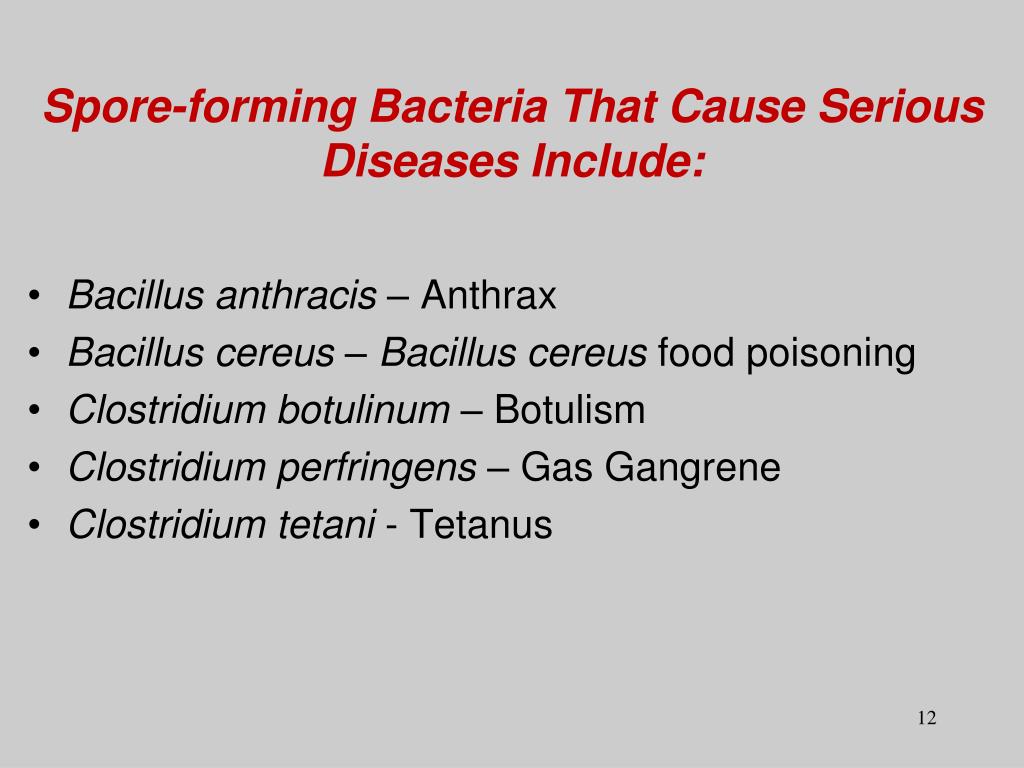 Spore-forming Bacteria That Cause Serious Diseases Include:

• Bacillus anthracis – Anthrax
• Bacillus cereus – Bacillus cereus food poisoning
• Clostridium botulinum – Botulism
• Clostridium perfringens – Gas Gangrene
• Clostridium tetani - Tetanus

12